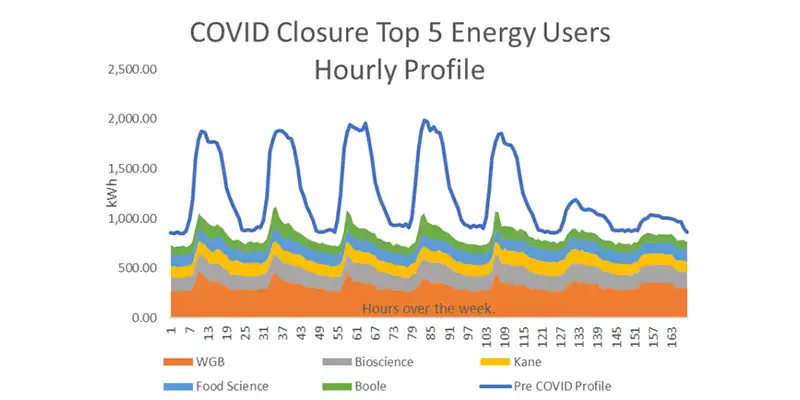 COVID Closure Top 5 Energy Users
Hourly Profile

2,500.00
2,000.00
1,500.00
1,000.00
500.00
0.00

kWh

Hours over the week.

1
7
13
19
25
31
37
43
49
55
61
67
73
79
85
91
97
103
109
115
121
127
133
139
145
151
157
163

WGB
Bioscience
Kane
Food Science
Boole
Pre COVID Profile